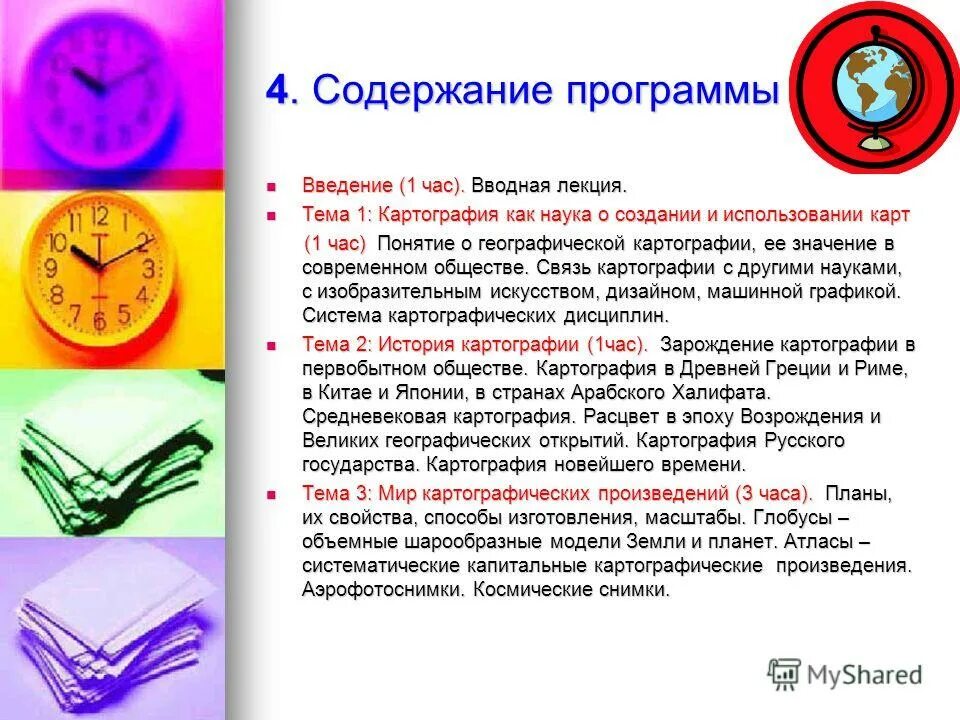 4. Содержание программы

Введение (1 час). Вводная лекция.

Тема 1: Картография как наука о создании и использовании карт (1 час) Понятие о географической картографии, ее значение в современном обществе. Связь картографии с другими науками, с изобразительным искусством, дизайном, машинной графикой. Система картографических дисциплин.

Тема 2: История картографии (1час). Зарождение картографии в первобытном обществе. Картография в Древней Греции и Риме, в Китае и Японии, в странах Арабского Халифата. Средневековая картография. Расцвет в эпоху Возрождения и Великих географических открытий. Картография Русского государства. Картография новейшего времени.

Тема 3: Мир картографических произведений (3 часа). Планы, их свойства, способы изготовления, масштабы. Глобусы – объемные шарообразные модели Земли и планет. Атласы – систематические капитальные картографические произведения. Аэрофотоснимки. Космические снимки.

MyShared